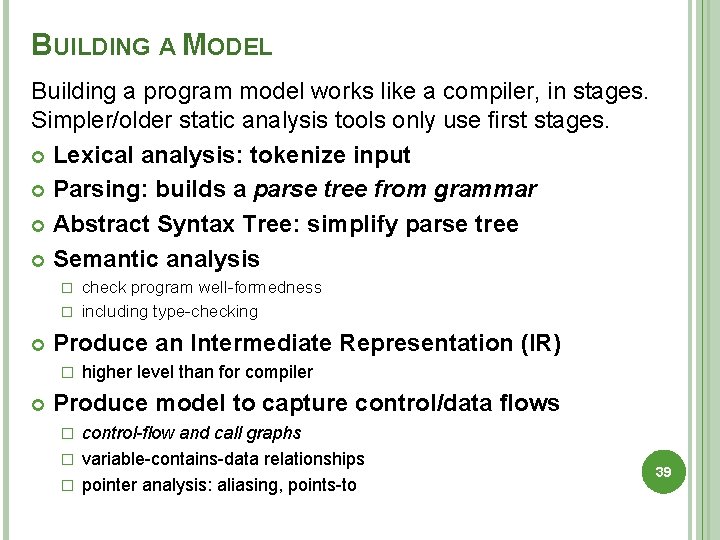 BUILDING A MODEL

Building a program model works like a compiler, in stages. Simpler/older static analysis tools only use first stages.

Lexical analysis: tokenize input

Parsing: builds a parse tree from grammar

Abstract Syntax Tree: simplify parse tree

Semantic analysis

check program well-formedness

including type-checking

Produce an Intermediate Representation (IR)

higher level than for compiler

Produce model to capture control/data flows

control-flow and call graphs

variable-contains-data relationships

pointer analysis: aliasing, points-to

39